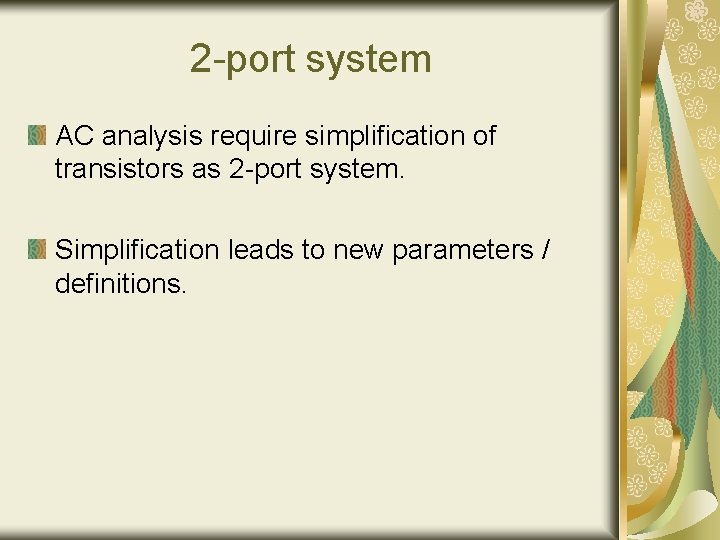 2-port system

AC analysis require simplification of transistors as 2-port system.

Simplification leads to new parameters / definitions.